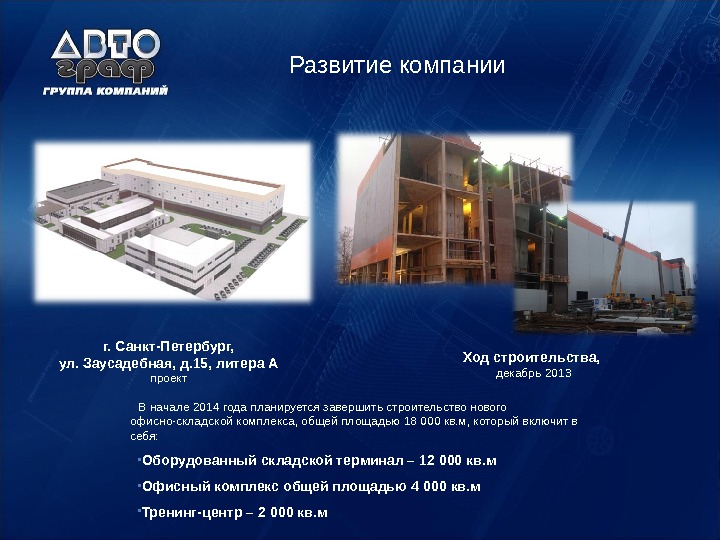 АВТО граф
ГРУППА КОМПАНИЙ

Развитие компании

г. Санкт-Петербург,
ул. Заусадебная, д.15, литера А
проект

Ход строительства,
декабрь 2013

В начале 2014 года планируется завершить строительство нового офисно-складской комплекса, общей площадью 18 000 кв.м, который включит в себя:

•Оборудованный складской терминал – 12 000 кв.м

•Офисный комплекс общей площадью 4 000 кв.м

•Тренинг-центр – 2 000 кв.м